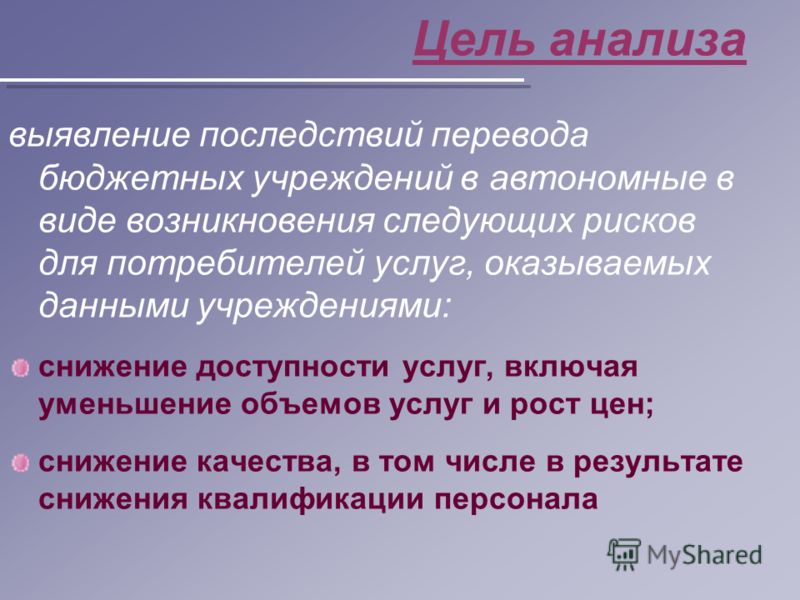 Цель анализа

выявление последствий перевода бюджетных учреждений в автономные в виде возникновения следующих рисков для потребителей услуг, оказываемых данными учреждениями:

снижение доступности услуг, включая уменьшение объемов услуг и рост цен;

снижение качества, в том числе в результате снижения квалификации персонала

MyShared